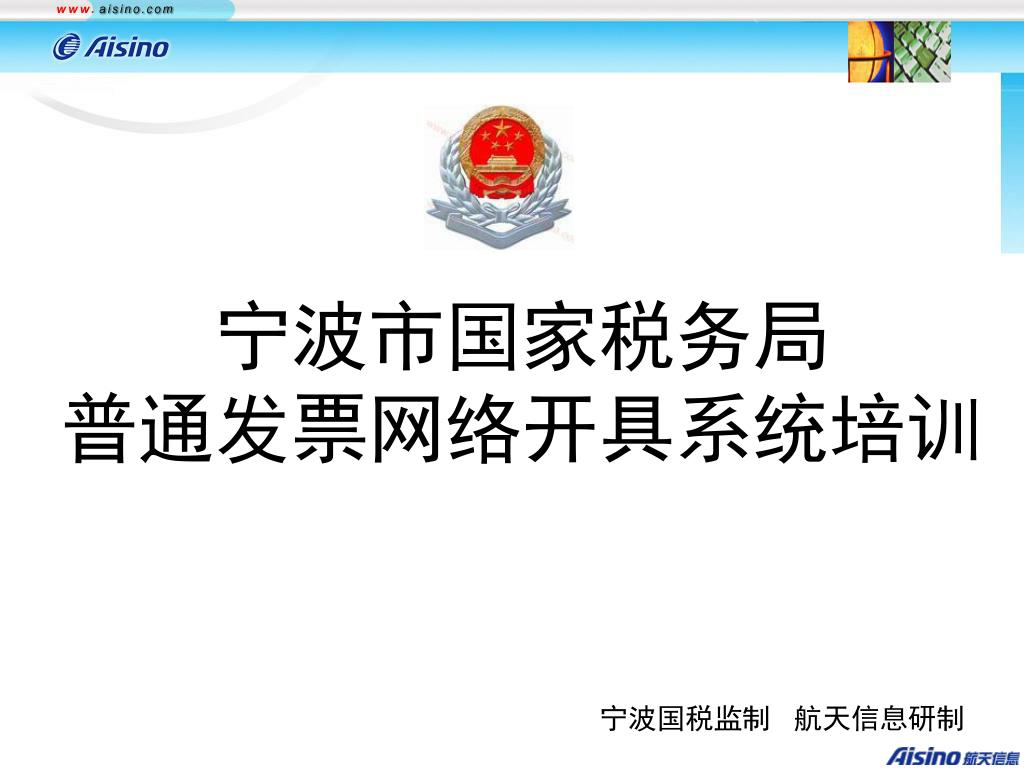 www.aisino.com

Aisino

宁波市国家税务局
普通发票网络开具系统培训

宁波国税监制 航天信息研制

Aisino 航天信息